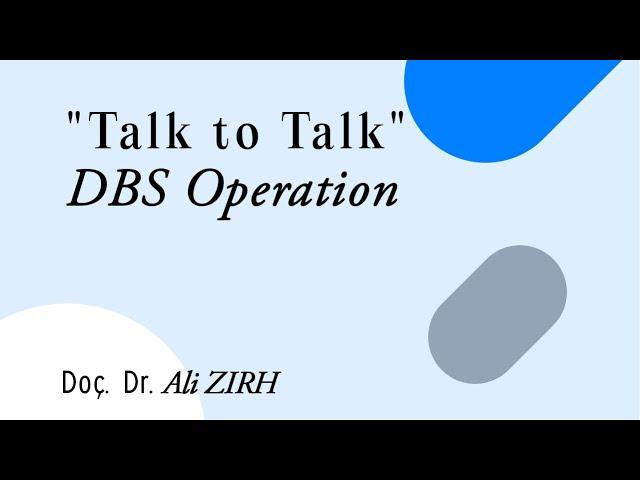 "Talk to Talk"
DBS Operation

Doç. Dr. Ali ZIRH